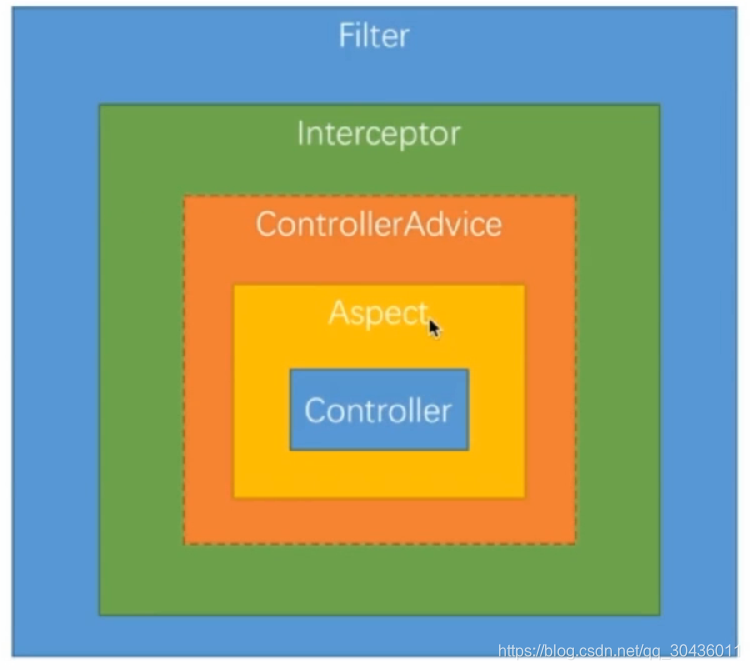 Filter

Interceptor

ControllerAdvice

Aspect

Controller

https://blog.csdn.net/qq_30436011